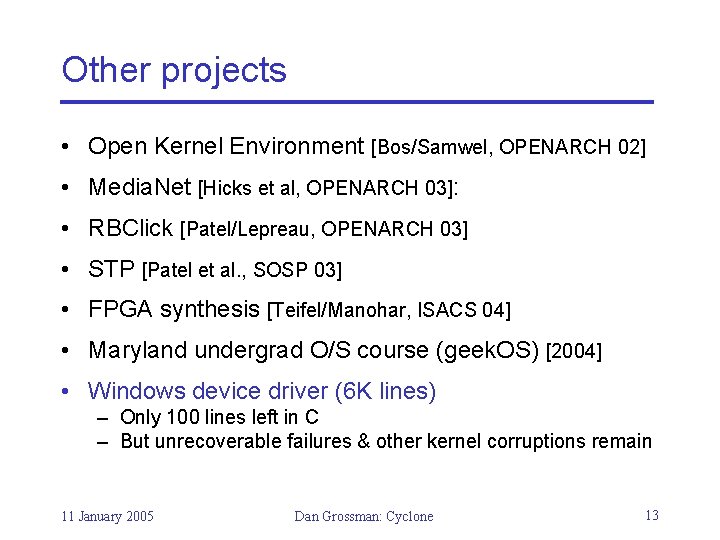 Other projects

• Open Kernel Environment [Bos/Samwel, OPENARCH 02]
• MediaNet [Hicks et al, OPENARCH 03]:
• RBClick [Patel/Lepreau, OPENARCH 03]
• STP [Patel et al., SOSP 03]
• FPGA synthesis [Teifel/Manohar, ISACS 04]
• Maryland undergrad O/S course (geekOS) [2004]
• Windows device driver (6K lines)
– Only 100 lines left in C
– But unrecoverable failures & other kernel corruptions remain

11 January 2005

Dan Grossman: Cyclone

13